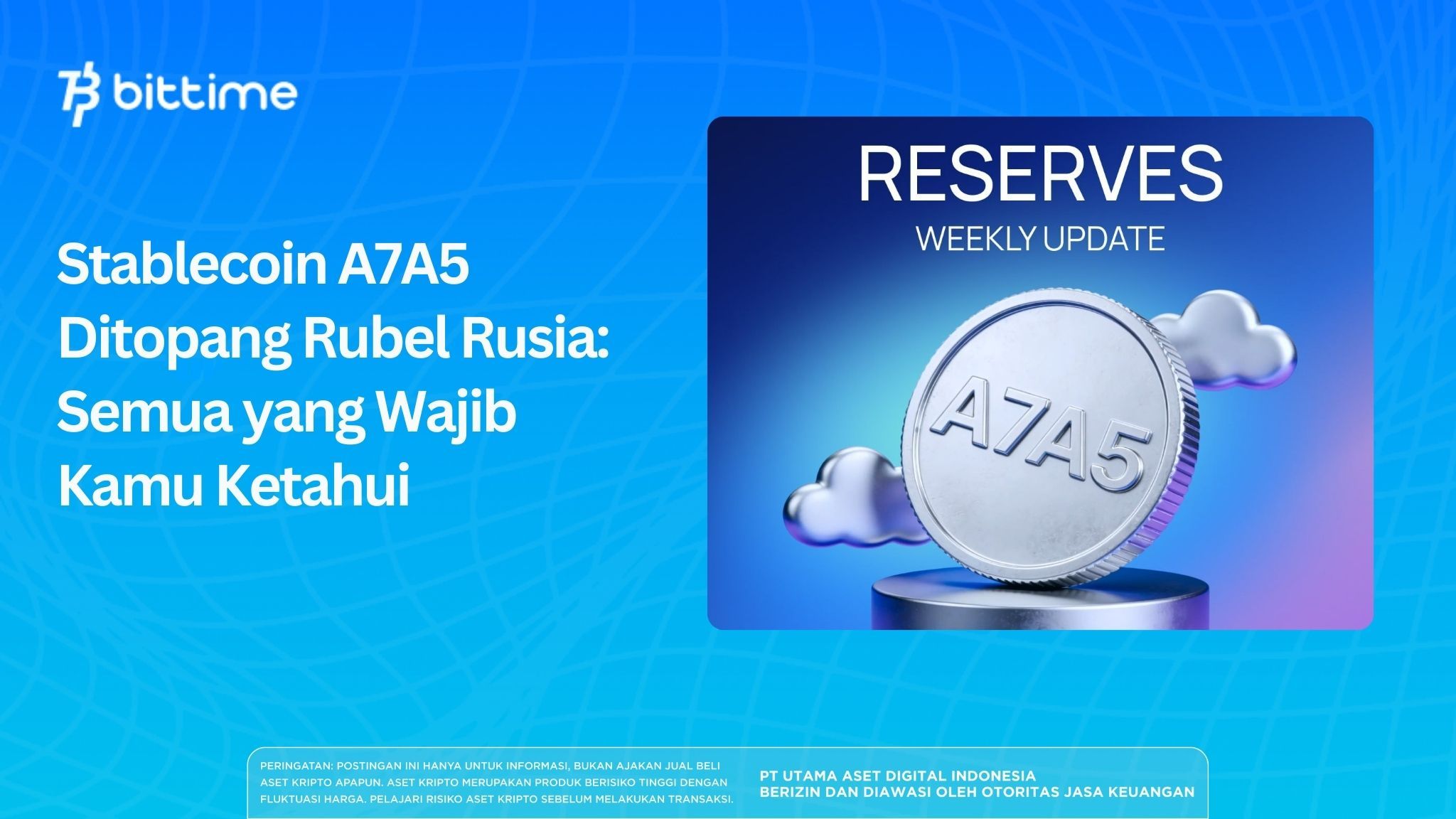 bittime

Stablecoin A7A5 Ditopang Rubel Rusia: Semua yang Wajib Kamu Ketahui

RESERVES
WEEKLY UPDATE

A7A5

PERINGATAN: POSTINGAN INI HANYA UNTUK INFORMASI, BUKAN AJAKAN JUAL BELI ASET KRIPTO APAPUN. ASET KRIPTO MERUPAKAN PRODUK BERISIKO TINGGI DENGAN FLUKTUASI HARGA. PELAJARI RISIKO ASET KRIPTO SEBELUM MELAKUKAN TRANSAKSI.

PT UTAMA ASET DIGITAL INDONESIA
BERIZIN DAN DIAWASI OLEH OTORITAS JASA KEUANGAN